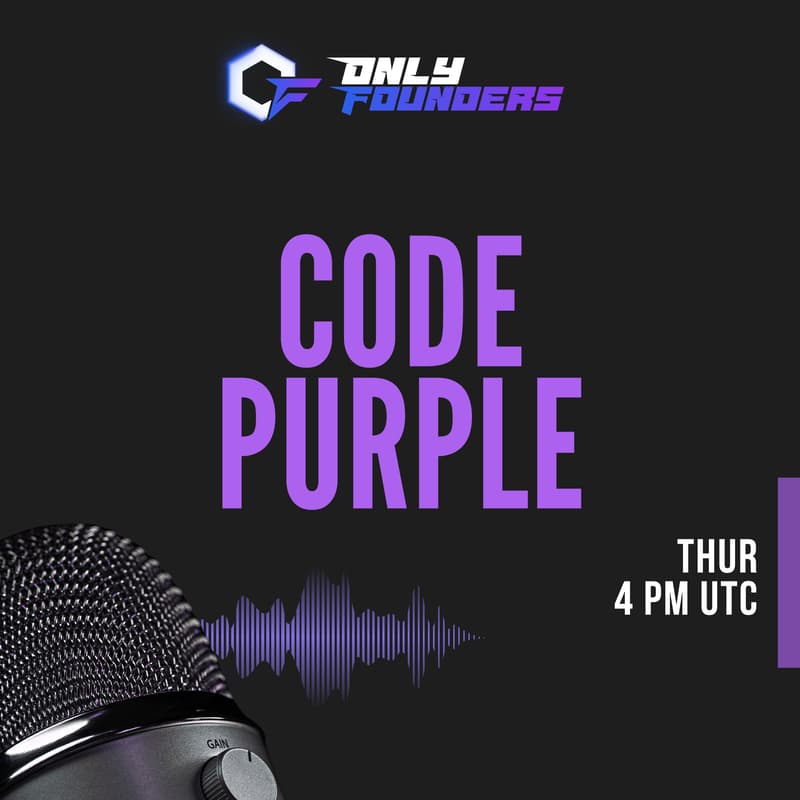 ONLY FOUNDERS

CODE PURPLE

THUR
4 PM UTC

GAIN